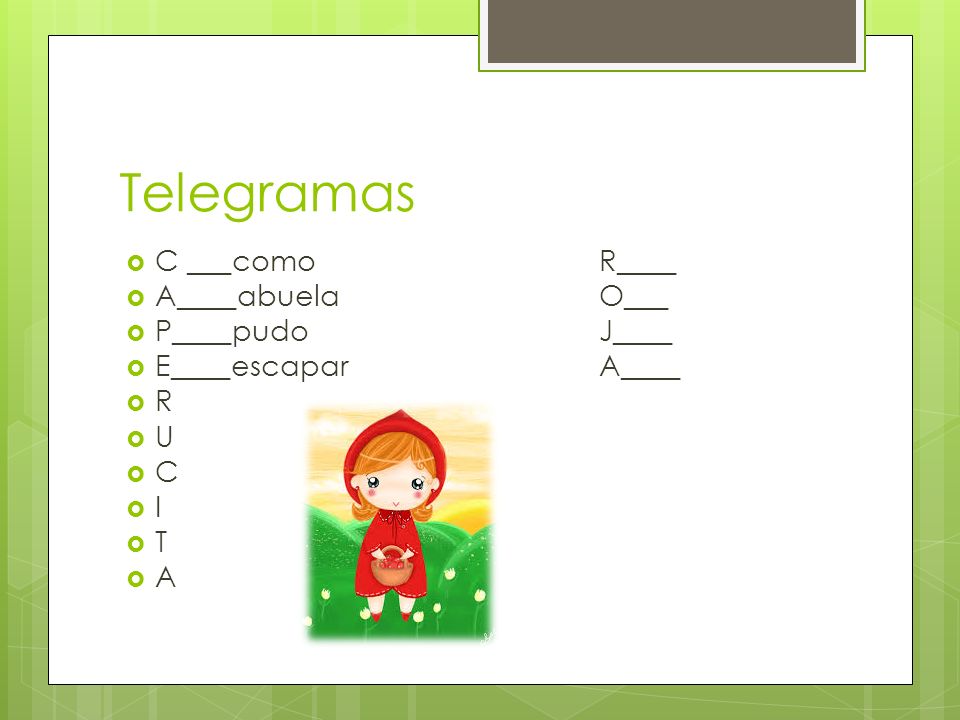 Telegramas

C ___como
A____abuela
P____pudo
E____escapar
R
U
C
I
T
A

R____
O___
J____
A____